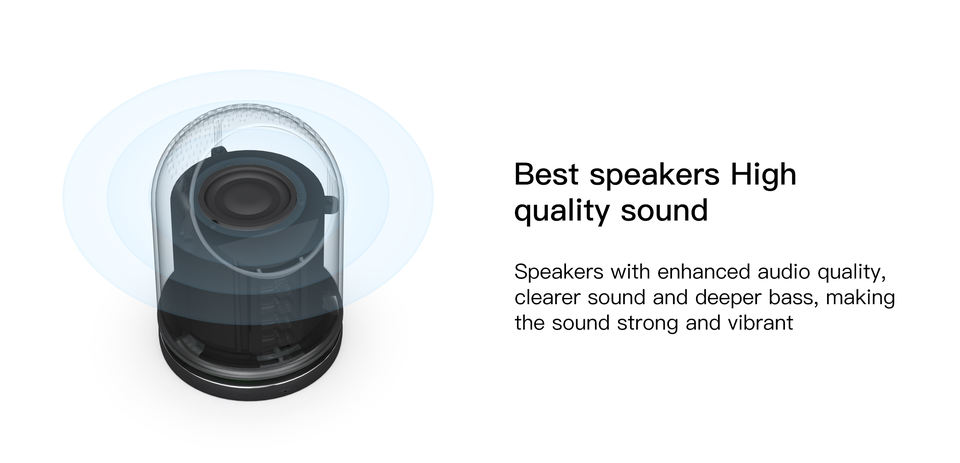 Best speakers High quality sound

Speakers with enhanced audio quality, clearer sound and deeper bass, making the sound strong and vibrant